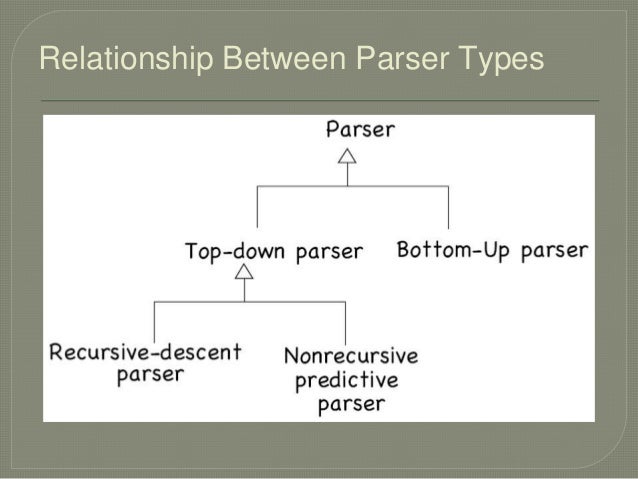 Relationship Between Parser Types

Parser

Top-down parser

Bottom-Up parser

Recursive-descent parser

Nonrecursive predictive parser